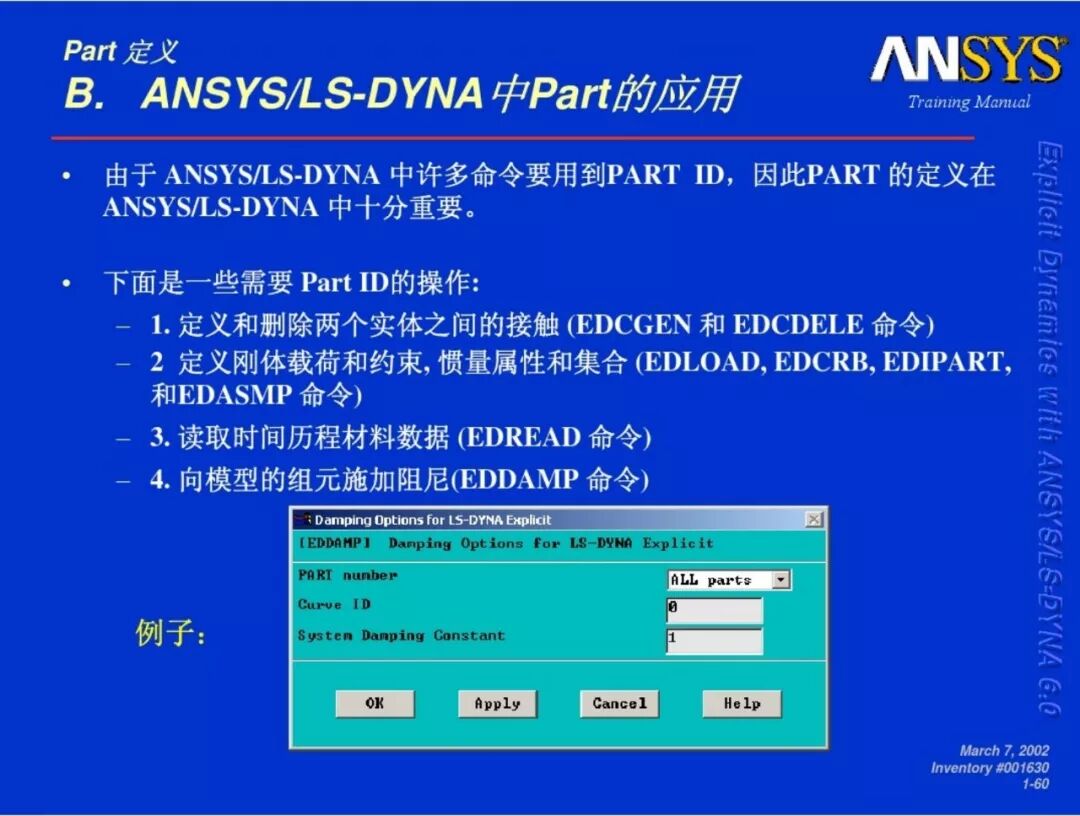 Part 定义
B. ANSYS/LS-DYNA 中Part的应用

ANSYS
Training Manual

Explicit Dynamics with ANSYS/LS-DYNA 6.0

• 由于 ANSYS/LS-DYNA 中许多命令要用到PART ID，因此PART 的定义在 ANSYS/LS-DYNA 中十分重要。

• 下面是一些需要 Part ID的操作:
– 1. 定义和删除两个实体之间的接触 (EDCGEN 和 EDCDELE 命令)
– 2 定义刚体载荷和约束, 惯量属性和集合 (EDLOAD, EDCRB, EDIPART, 和EDASMP 命令)
– 3. 读取时间历程材料数据 (EDREAD 命令)
– 4. 向模型的组元施加阻尼(EDDAMP 命令)

例子:

Damping Options for LS-DYNA Explicit
[EDDAMP] Damping Options for LS-DYNA Explicit
PART number
ALL parts
Curve ID
0
System Damping Constant
1
OK
Apply
Cancel
Help

March 7, 2002
Inventory #001630
1-60